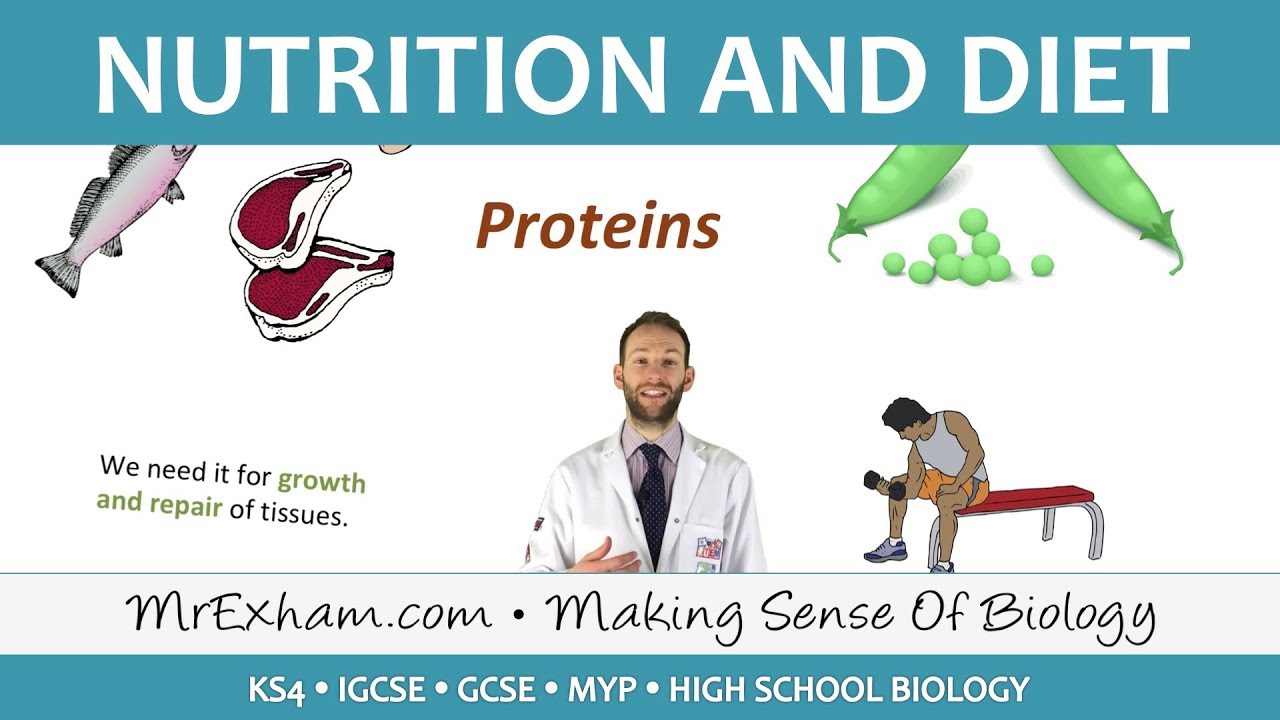 NUTRITION AND DIET

Proteins

We need it for growth and repair of tissues.

MrExham.com • Making Sense Of Biology

KS4 • IGCSE • GCSE • MYP • HIGH SCHOOL BIOLOGY